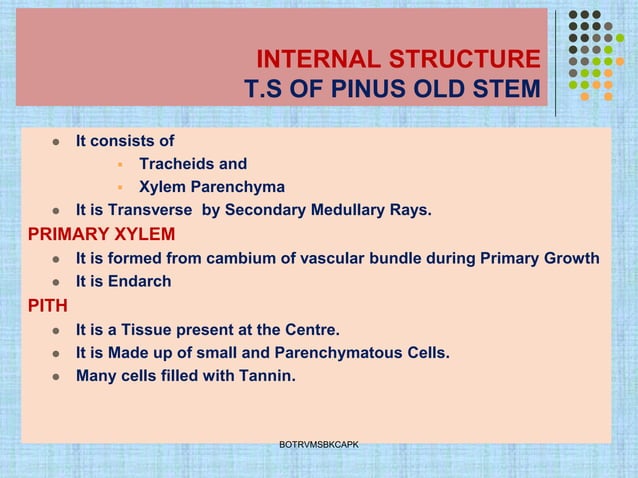 INTERNAL STRUCTURE
T.S OF PINUS OLD STEM

- It consists of
  - Tracheids and
  - Xylem Parenchyma
- It is Transverse by Secondary Medullary Rays.

PRIMARY XYLEM

- It is formed from cambium of vascular bundle during Primary Growth
- It is Endarch

PITH

- It is a Tissue present at the Centre.
- It is Made up of small and Parenchymatous Cells.
- Many cells filled with Tannin.

BOTRVMSBKCAPK